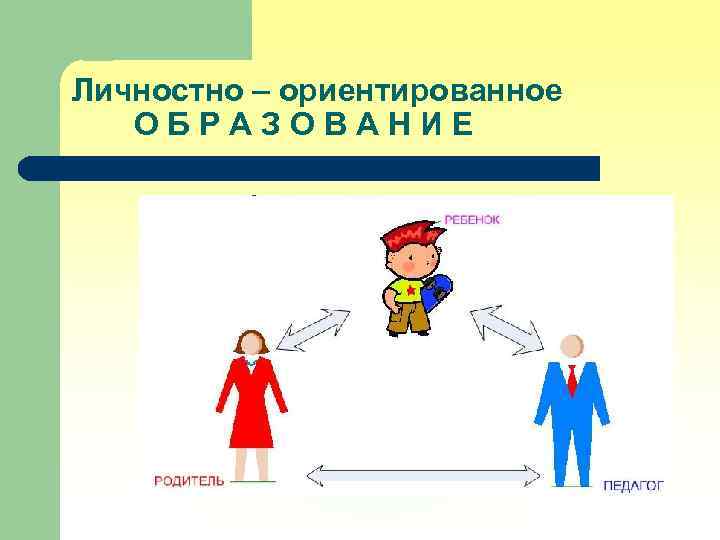 Личностно – ориентированное
О Б Р А З О В А Н И Е

РЕБЕНОК

РОДИТЕЛЬ

ПЕДАГОГ